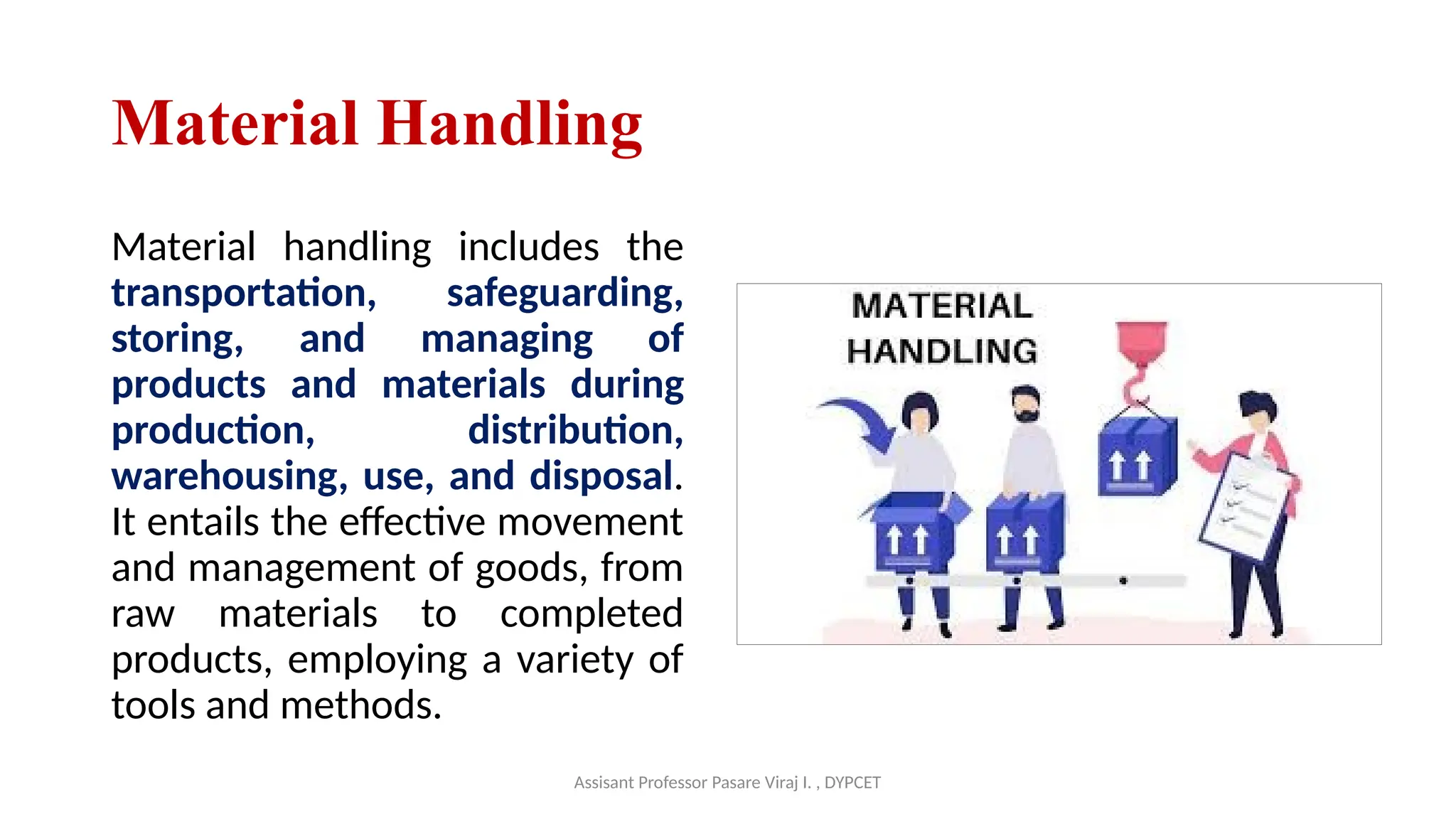 Material Handling

Material handling includes the transportation, safeguarding, storing, and managing of products and materials during production, distribution, warehousing, use, and disposal. It entails the effective movement and management of goods, from raw materials to completed products, employing a variety of tools and methods.

MATERIAL HANDLING

Assisant Professor Pasare Viraj I. , DYPCET